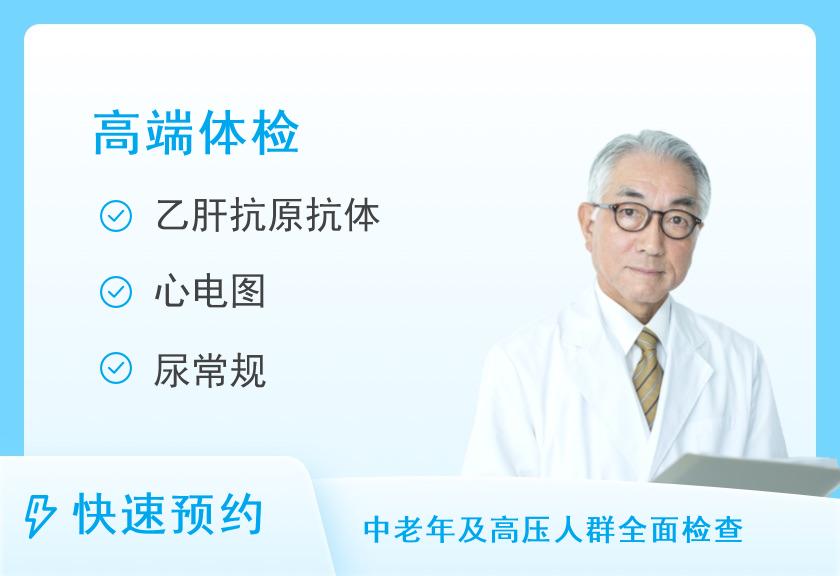 高端体检

乙肝抗原抗体

心电图

尿常规

快速预约

中老年及高压人群全面检查